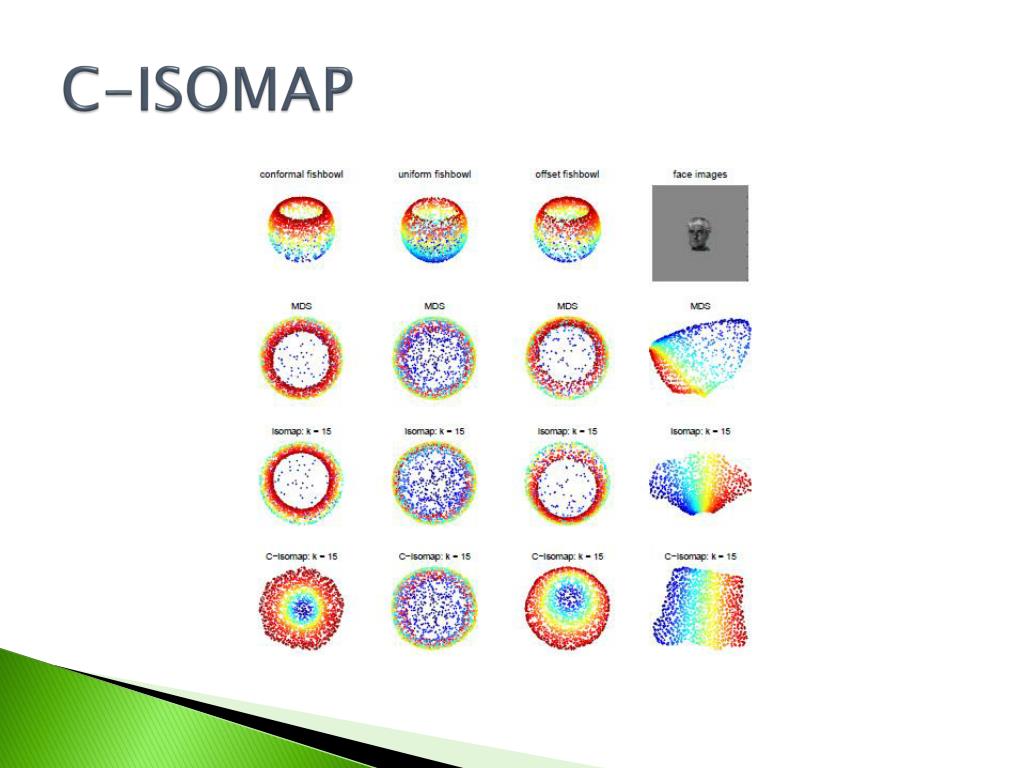 C-ISOMAP

conformal fishbowl

uniform fishbowl

offset fishbowl

face images

MDS

MDS

MDS

MDS

Isomap: k = 15

Isomap: k = 15

Isomap: k = 15

Isomap: k = 15

C-Isomap: k = 15

C-Isomap: k = 15

C-Isomap: k = 15

C-Isomap: k = 15